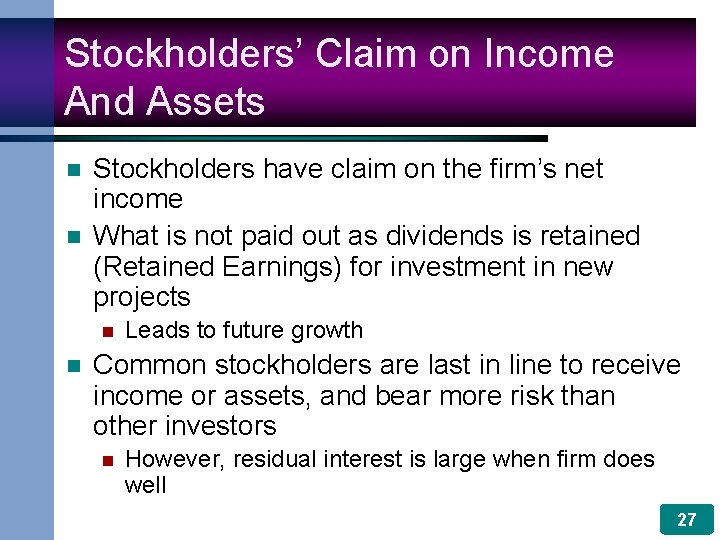 Stockholders’ Claim on Income And Assets

Stockholders have claim on the firm’s net income

What is not paid out as dividends is retained (Retained Earnings) for investment in new projects

Leads to future growth

Common stockholders are last in line to receive income or assets, and bear more risk than other investors

However, residual interest is large when firm does well

27